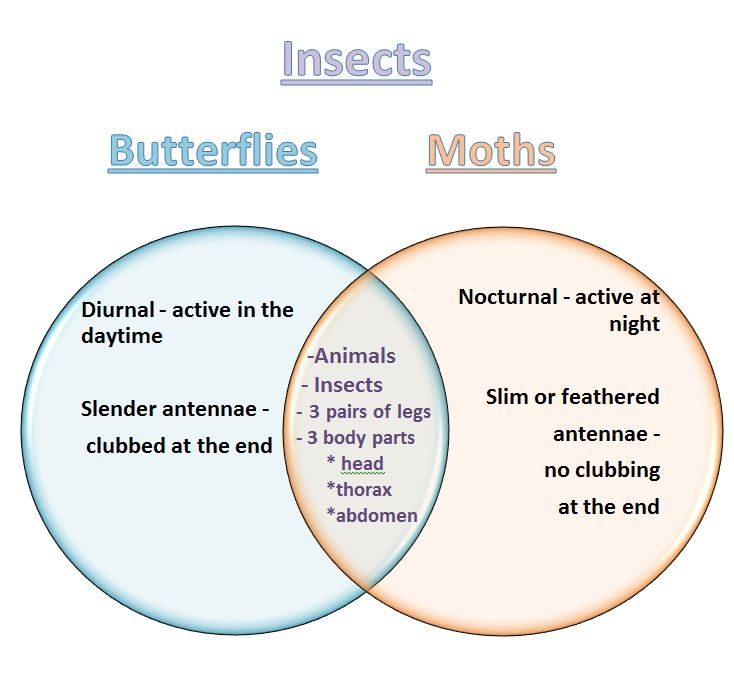 Insects

Butterflies

Moths

Diurnal - active in the daytime

Slender antennae - clubbed at the end

-Animals
- Insects
- 3 pairs of legs
- 3 body parts
* head
*thorax
*abdomen

Nocturnal - active at night

Slim or feathered antennae - no clubbing at the end